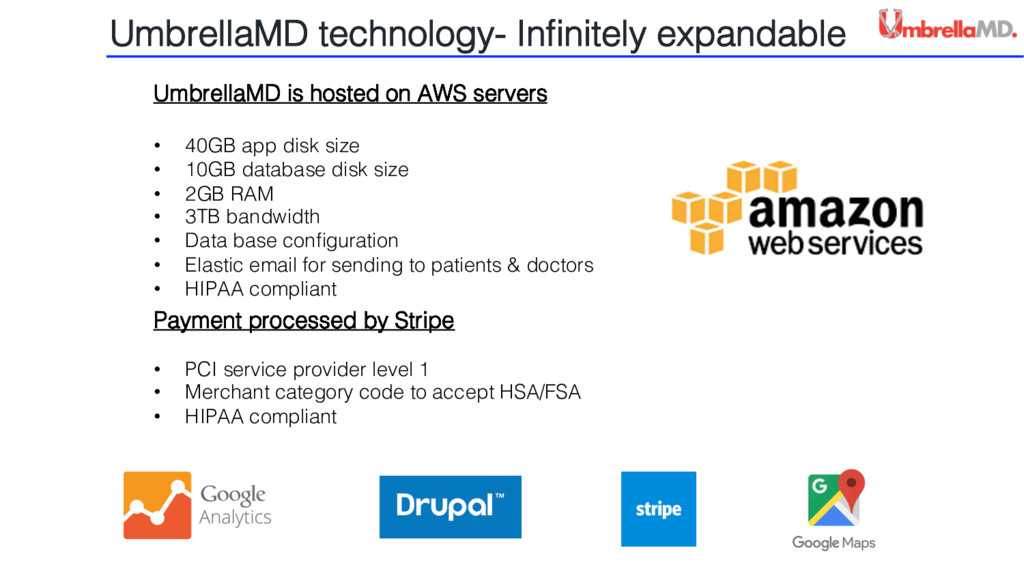 UmbrellaMD technology- Infinitely expandable

UmbrellaMD.

UmbrellaMD is hosted on AWS servers

• 40GB app disk size
• 10GB database disk size
• 2GB RAM
• 3TB bandwidth
• Data base configuration
• Elastic email for sending to patients & doctors
• HIPAA compliant

amazon web services

Payment processed by Stripe

• PCI service provider level 1
• Merchant category code to accept HSA/FSA
• HIPAA compliant

Google Analytics

Drupal™

stripe

G

Google Maps